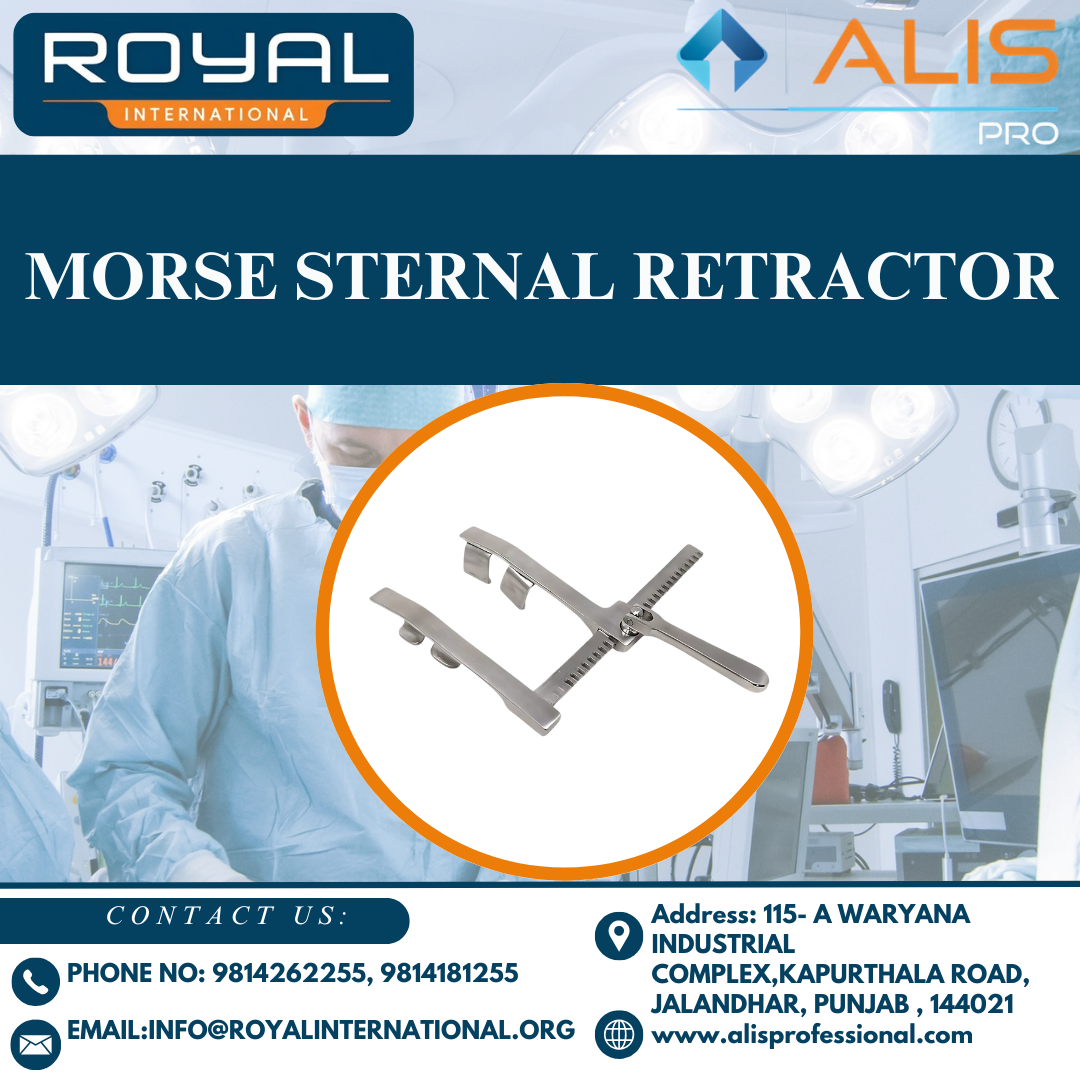 ROYAL
INTERNATIONAL

ALIS
PRO

MORSE STERNAL RETRACTOR

CONTACT US:

PHONE NO: 9814262255, 9814181255

EMAIL:INFO@ROYALINTERNATIONAL.ORG

Address: 115- A WARYANA INDUSTRIAL COMPLEX,KAPURTHALA ROAD, JALANDHAR, PUNJAB , 144021

www.alisprofessional.com